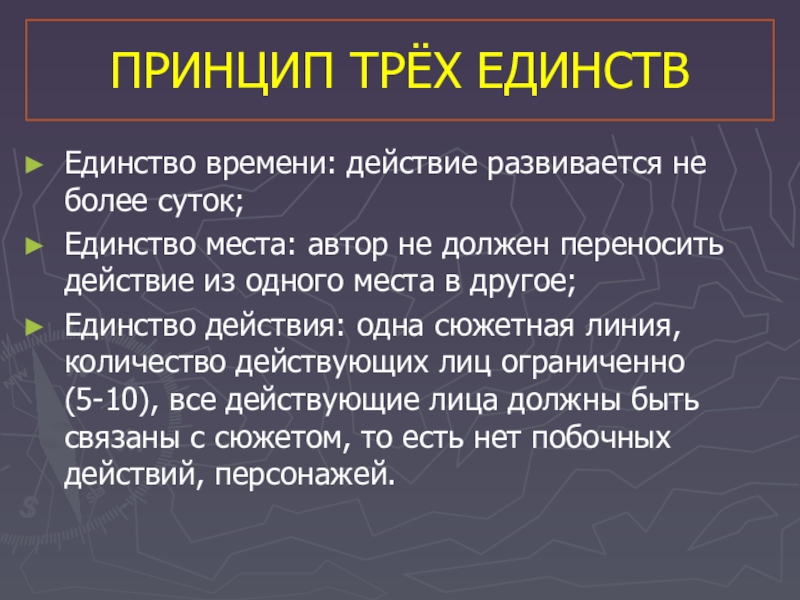 ПРИНЦИП ТРЁХ ЕДИНСТВ

► Единство времени: действие развивается не более суток;

► Единство места: автор не должен переносить действие из одного места в другое;

► Единство действия: одна сюжетная линия, количество действующих лиц ограниченно (5-10), все действующие лица должны быть связаны с сюжетом, то есть нет побочных действий, персонажей.